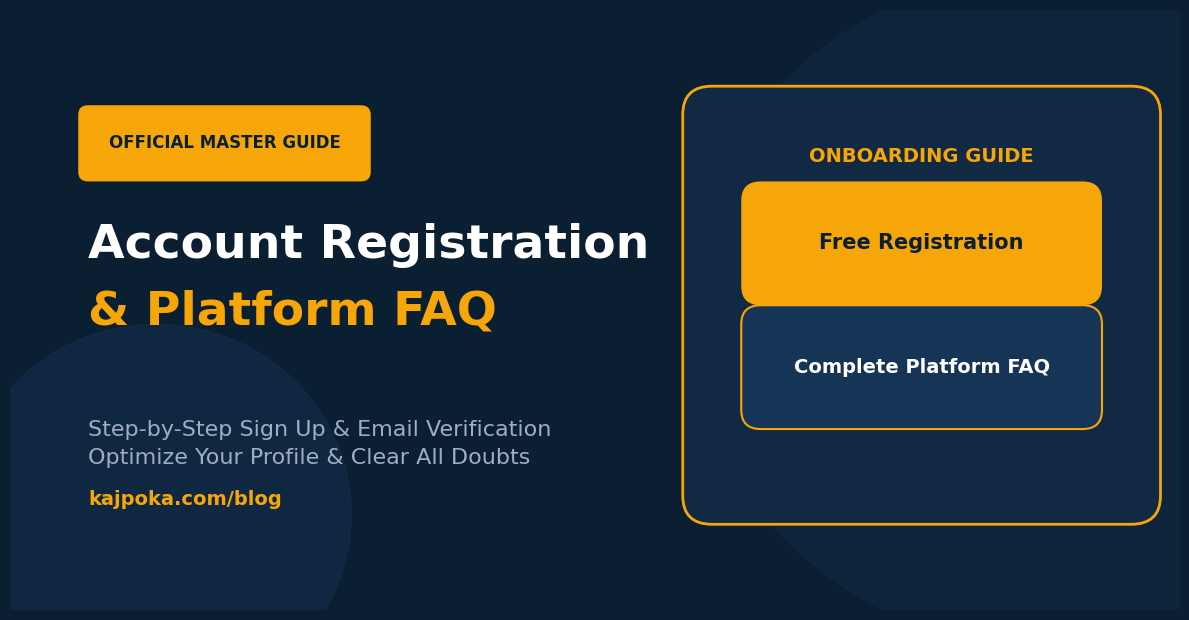 OFFICIAL MASTER GUIDE

Account Registration
& Platform FAQ

Step-by-Step Sign Up & Email Verification
Optimize Your Profile & Clear All Doubts

kajpoka.com/blog

ONBOARDING GUIDE

Free Registration

Complete Platform FAQ